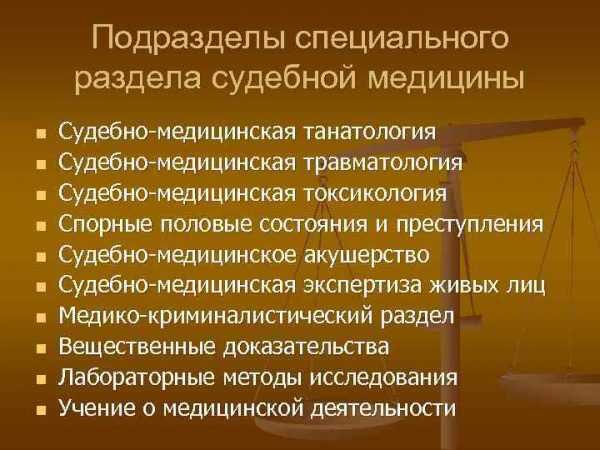 Подразделы специального раздела судебной медицины

- Судебно-медицинская танатология
- Судебно-медицинская травматология
- Судебно-медицинская токсикология
- Спорные половые состояния и преступления
- Судебно-медицинское акушерство
- Судебно-медицинская экспертиза живых лиц
- Медико-криминалистический раздел
- Вещественные доказательства
- Лабораторные методы исследования
- Учение о медицинской деятельности